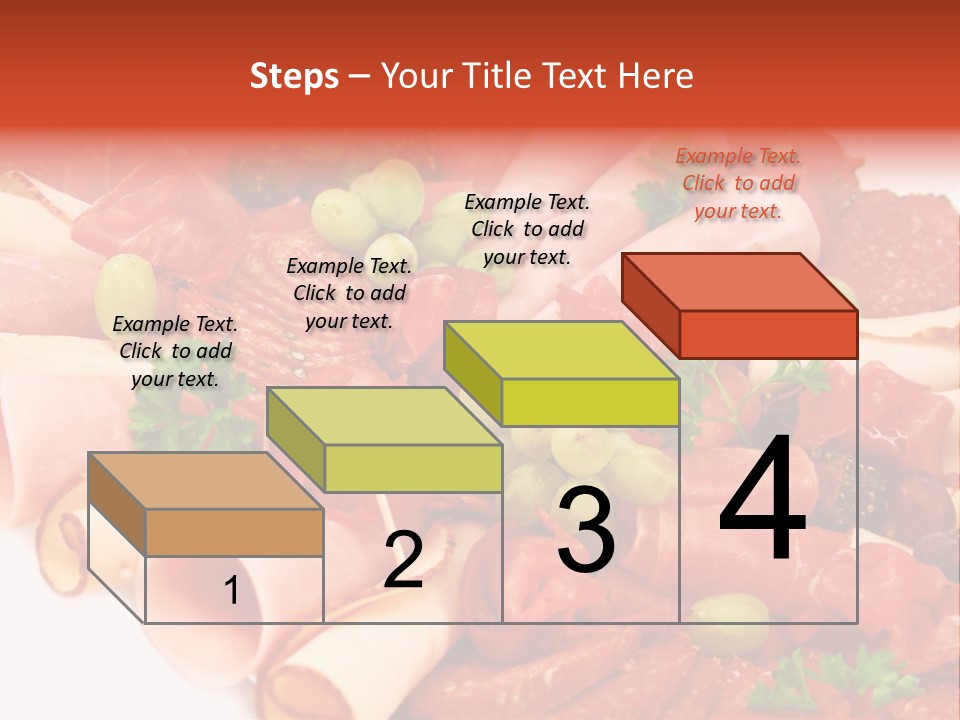 Steps – Your Title Text Here

Example Text. Click to add your text.

Example Text. Click to add your text.

Example Text. Click to add your text.

Example Text. Click to add your text.

1

2

3

4